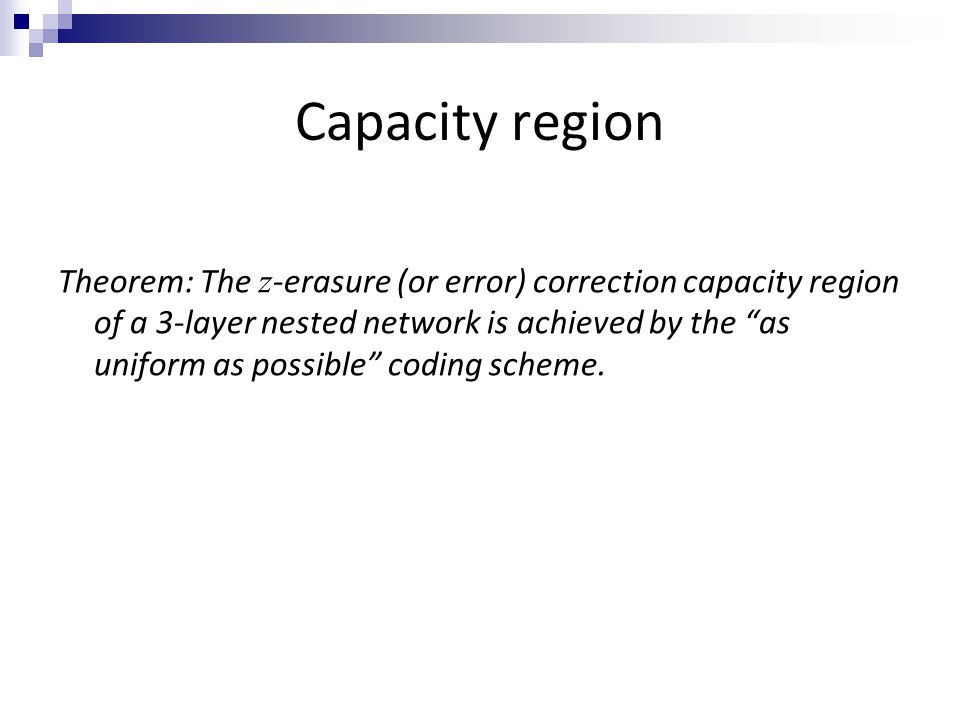 Capacity region

Theorem: The $z$-erasure (or error) correction capacity region of a 3-layer nested network is achieved by the “as uniform as possible” coding scheme.